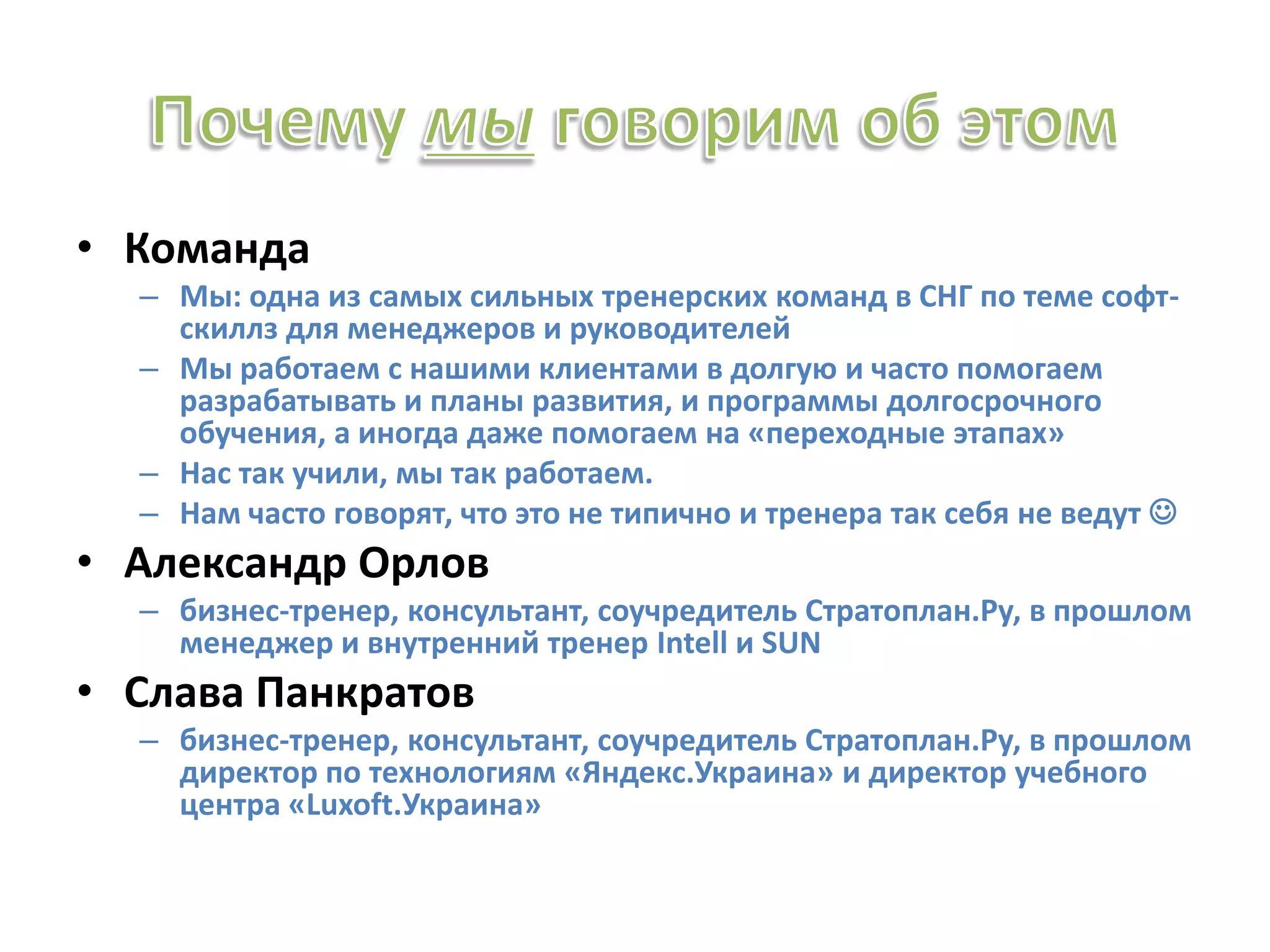 Почему мы говорим об этом

• Команда
– Мы: одна из самых сильных тренерских команд в СНГ по теме софт-скиллз для менеджеров и руководителей
– Мы работаем с нашими клиентами в долгую и часто помогаем разрабатывать и планы развития, и программы долгосрочного обучения, а иногда даже помогаем на «переходные этапах»
– Нас так учили, мы так работаем.
– Нам часто говорят, что это не типично и тренера так себя не ведут ☺

• Александр Орлов
– бизнес-тренер, консультант, соучредитель Стратоплан.Ру, в прошлом менеджер и внутренний тренер Intell и SUN

• Слава Панкратов
– бизнес-тренер, консультант, соучредитель Стратоплан.Ру, в прошлом директор по технологиям «Яндекс.Украина» и директор учебного центра «Luxoft.Украина»